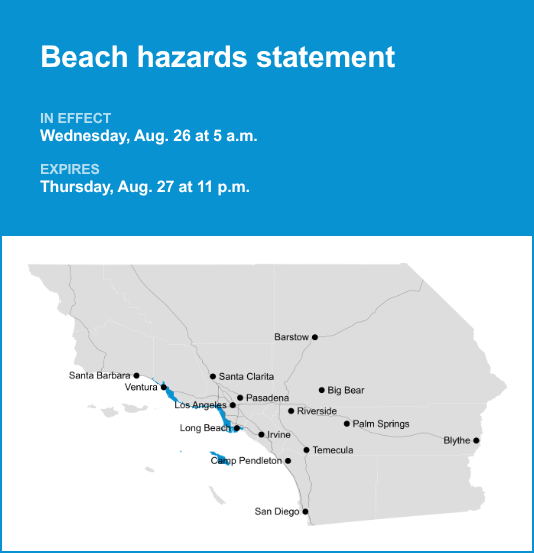 Beach hazards statement

IN EFFECT
Wednesday, Aug. 26 at 5 a.m.

EXPIRES
Thursday, Aug. 27 at 11 p.m.

Barstow
Santa Barbara
Santa Clarita
Ventura
Big Bear
Pasadena
Los Angeles
Riverside
Palm Springs
Long Beach
Irvine
Blythe
Temecula
Camp Pendleton
San Diego